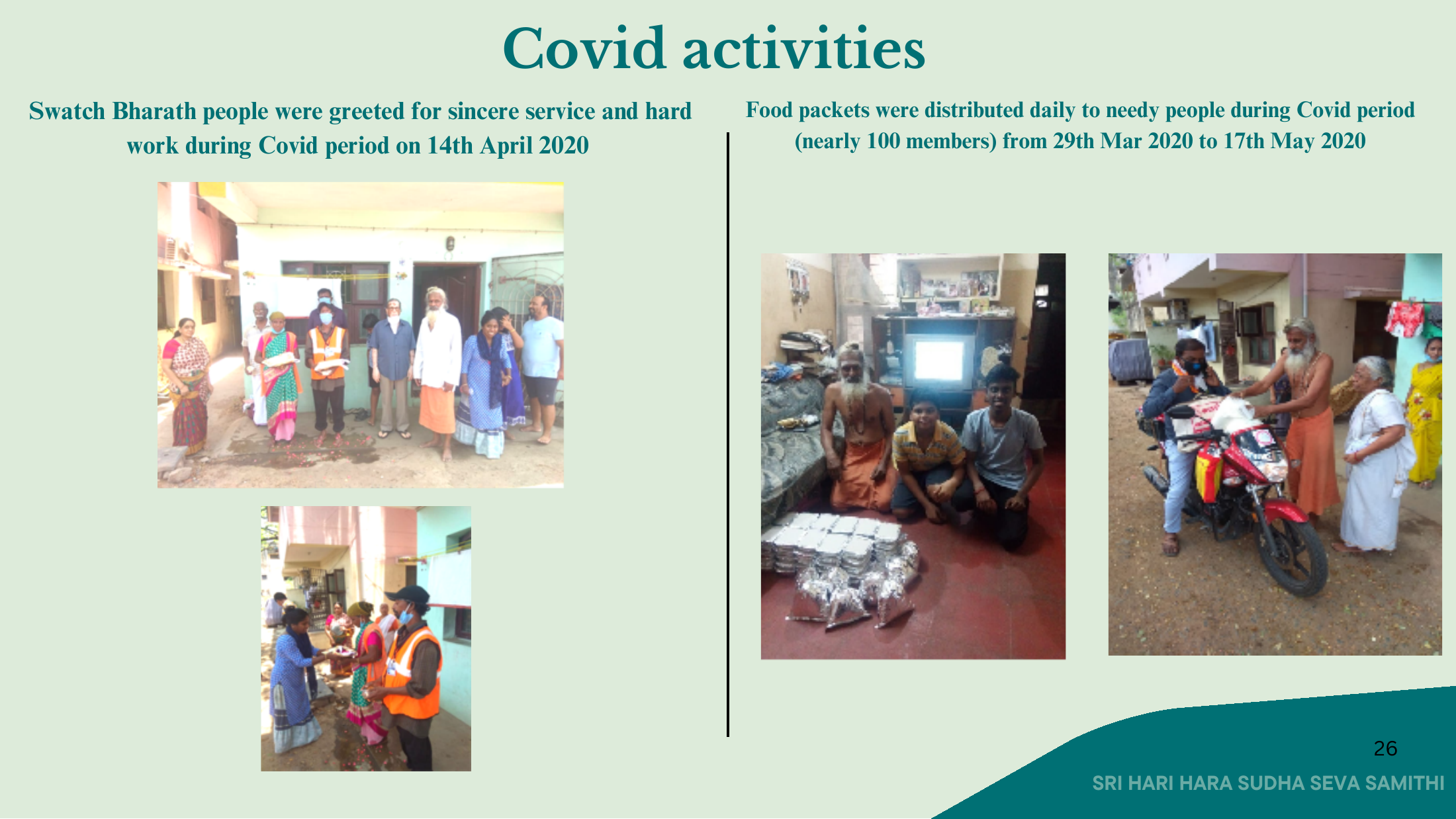 Covid activities

Swatch Bharath people were greeted for sincere service and hard work during Covid period on 14th April 2020

Food packets were distributed daily to needy people during Covid period (nearly 100 members) from 29th Mar 2020 to 17th May 2020

26

SRI HARI HARA SUDHA SEVA SAMITHI